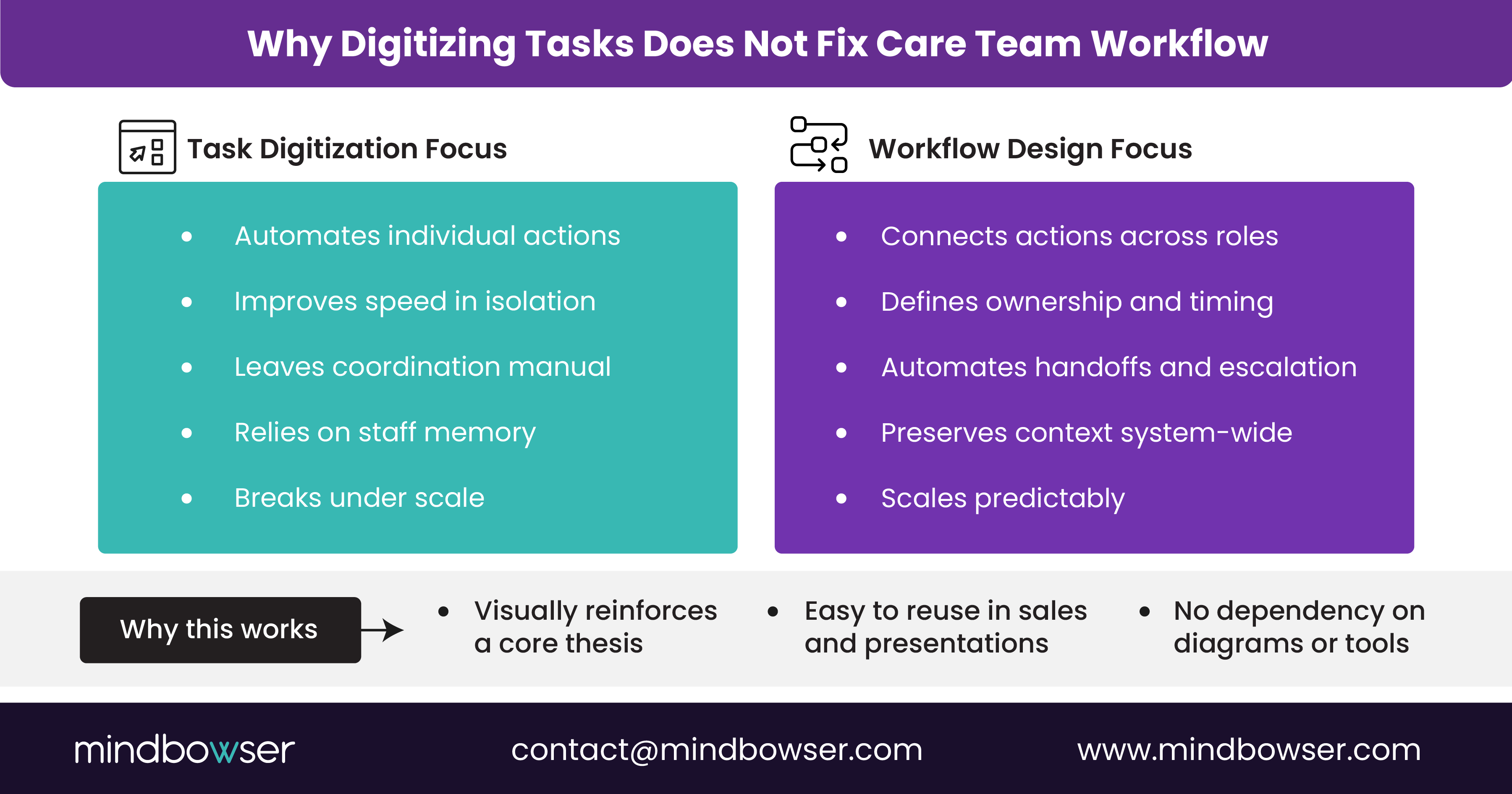 Why Digitizing Tasks Does Not Fix Care Team Workflow

Task Digitization Focus

- Automates individual actions
- Improves speed in isolation
- Leaves coordination manual
- Relies on staff memory
- Breaks under scale

Workflow Design Focus

- Connects actions across roles
- Defines ownership and timing
- Automates handoffs and escalation
- Preserves context system-wide
- Scales predictably

Why this works

- Visually reinforces a core thesis
- Easy to reuse in sales and presentations
- No dependency on diagrams or tools

mindbowser contact@mindbowser.com www.mindbowser.com